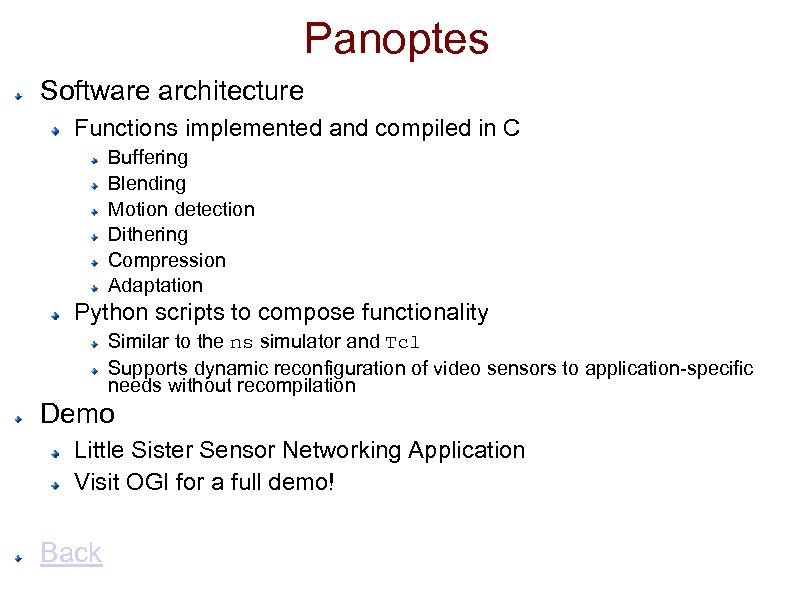 Panoptes

Software architecture

Functions implemented and compiled in C

Buffering

Blending

Motion detection

Dithering

Compression

Adaptation

Python scripts to compose functionality

Similar to the ns simulator and Tcl

Supports dynamic reconfiguration of video sensors to application-specific needs without recompilation

Demo

Little Sister Sensor Networking Application

Visit OGI for a full demo!

Back